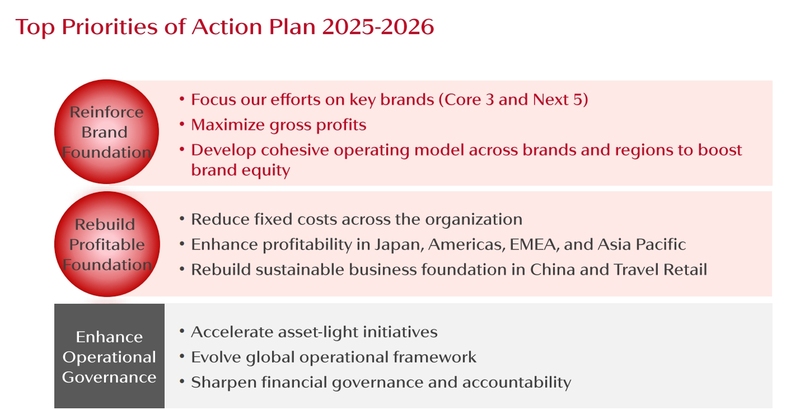 Top Priorities of Action Plan 2025-2026

Reinforce Brand Foundation

• Focus our efforts on key brands (Core 3 and Next 5)
• Maximize gross profits
• Develop cohesive operating model across brands and regions to boost brand equity

Rebuild Profitable Foundation

• Reduce fixed costs across the organization
• Enhance profitability in Japan, Americas, EMEA, and Asia Pacific
• Rebuild sustainable business foundation in China and Travel Retail

Enhance Operational Governance

• Accelerate asset-light initiatives
• Evolve global operational framework
• Sharpen financial governance and accountability